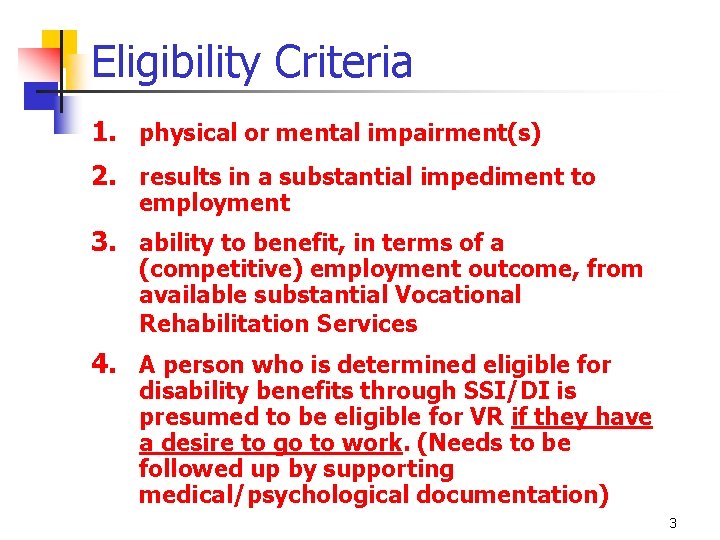 Eligibility Criteria

1. physical or mental impairment(s)

2. results in a substantial impediment to employment

3. ability to benefit, in terms of a (competitive) employment outcome, from available substantial Vocational Rehabilitation Services

4. A person who is determined eligible for disability benefits through SSI/DI is presumed to be eligible for VR if they have a desire to go to work. (Needs to be followed up by supporting medical/psychological documentation)

3